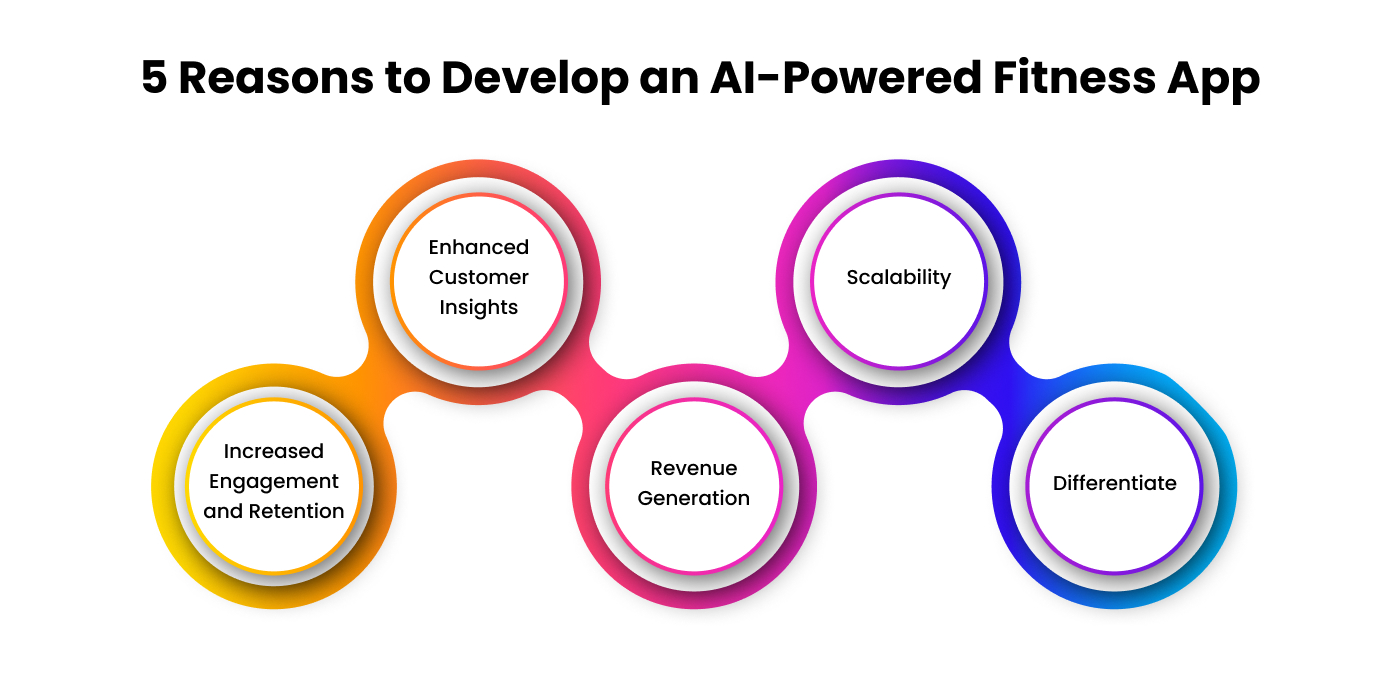 5 Reasons to Develop an AI-Powered Fitness App

Increased Engagement and Retention

Enhanced Customer Insights

Revenue Generation

Scalability

Differentiate